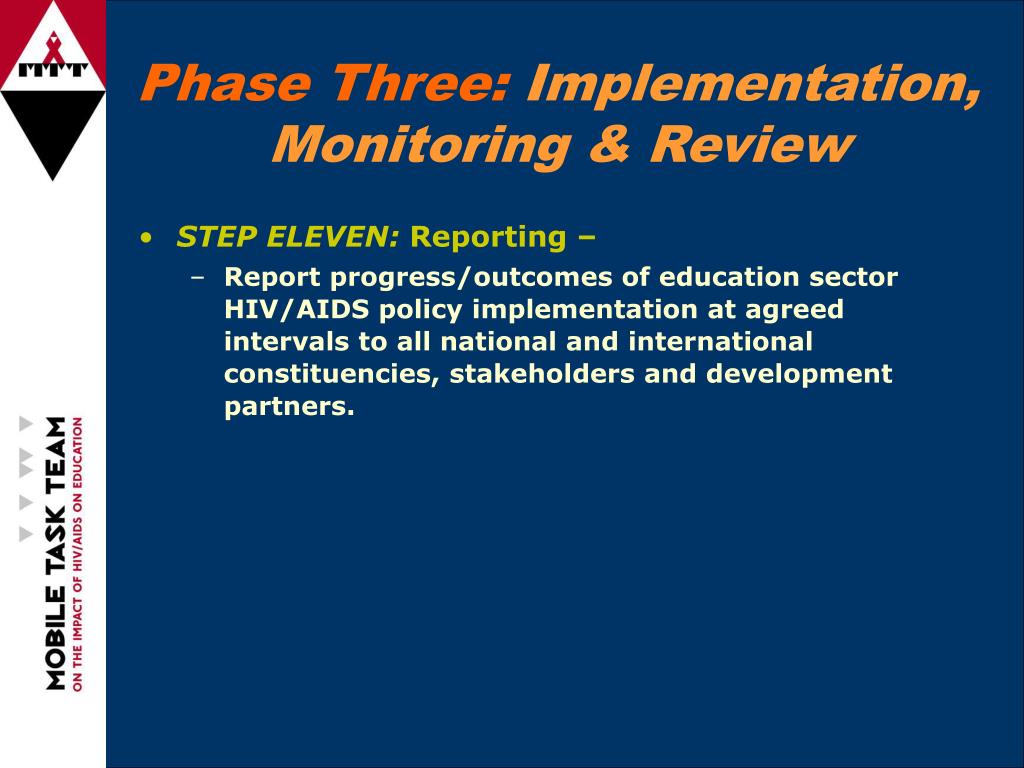 MTT

Phase Three: Implementation, Monitoring & Review

• STEP ELEVEN: Reporting –
– Report progress/outcomes of education sector HIV/AIDS policy implementation at agreed intervals to all national and international constituencies, stakeholders and development partners.

MOBILE TASK TEAM
ON THE IMPACT OF HIV/AIDS ON EDUCATION